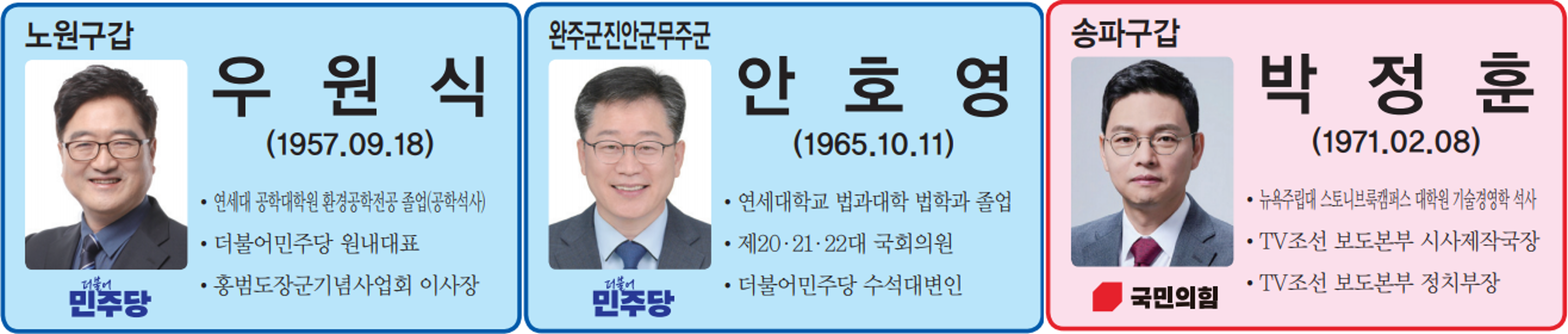 노원구갑

우 원 식

(1957.09.18)

• 연세대 공학대학원 환경공학전공 졸업(공학석사)

• 더불어민주당 원내대표

• 홍범도장군기념사업회 이사장

더불어 민주당

완주군진안군무주군

안 호 영

(1965.10.11)

• 연세대학교 법과대학 법학과 졸업

• 제20·21·22대 국회의원

• 더불어민주당 수석대변인

더불어 민주당

송파구갑

박 정 훈

(1971.02.08)

• 뉴욕주립대 스토니브룩캠퍼스 대학원 기술경영학 석사

• TV조선 보도본부 시사제작국장

• TV조선 보도본부 정치부장

국민의힘